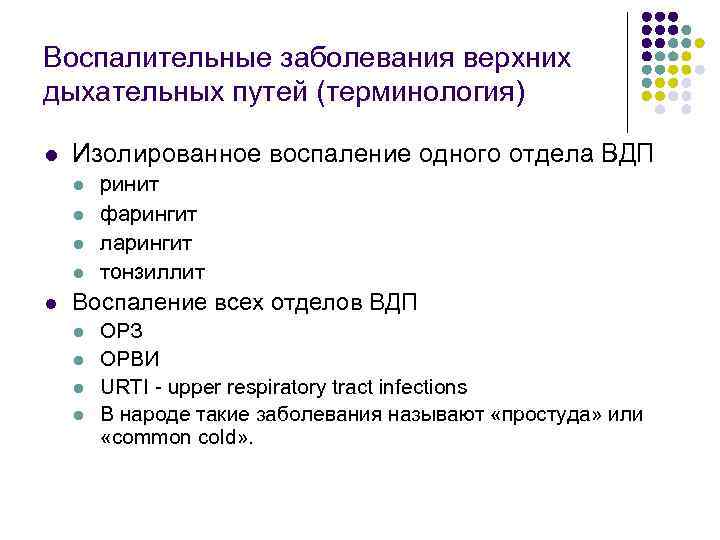 Воспалительные заболевания верхних дыхательных путей (терминология)

- Изолированное воспаление одного отдела ВДП
  - ринит
  - фарингит
  - ларингит
  - тонзиллит
- Воспаление всех отделов ВДП
  - ОРЗ
  - ОРВИ
  - URTI - upper respiratory tract infections
  - В народе такие заболевания называют «простуда» или «common cold».